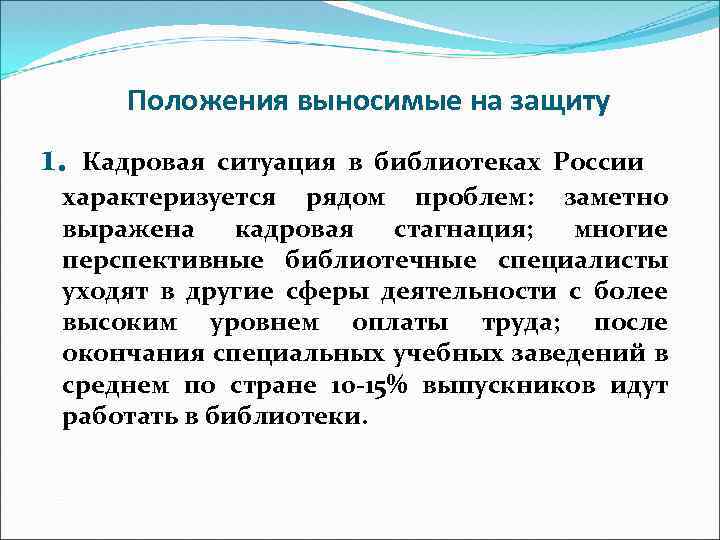 Положения выносимые на защиту

1. Кадровая ситуация в библиотеках России характеризуется рядом проблем: заметно выражена кадровая стагнация; многие перспективные библиотечные специалисты уходят в другие сферы деятельности с более высоким уровнем оплаты труда; после окончания специальных учебных заведений в среднем по стране 10-15% выпускников идут работать в библиотеки.